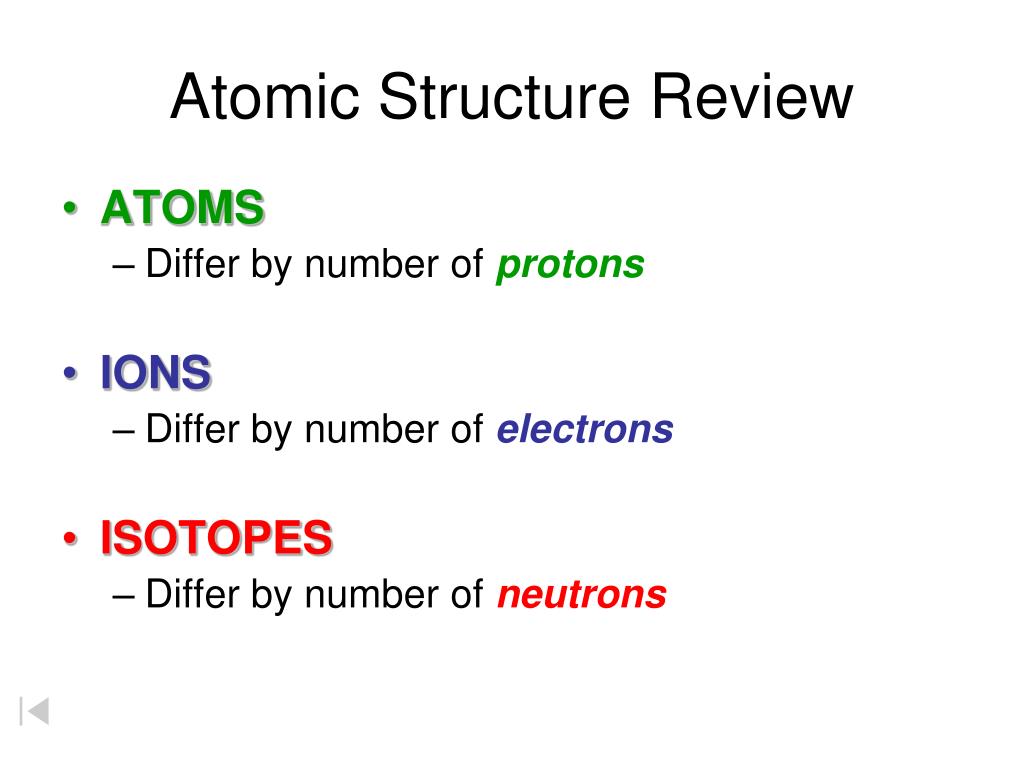 Atomic Structure Review

• ATOMS
– Differ by number of protons

• IONS
– Differ by number of electrons

• ISOTOPES
– Differ by number of neutrons